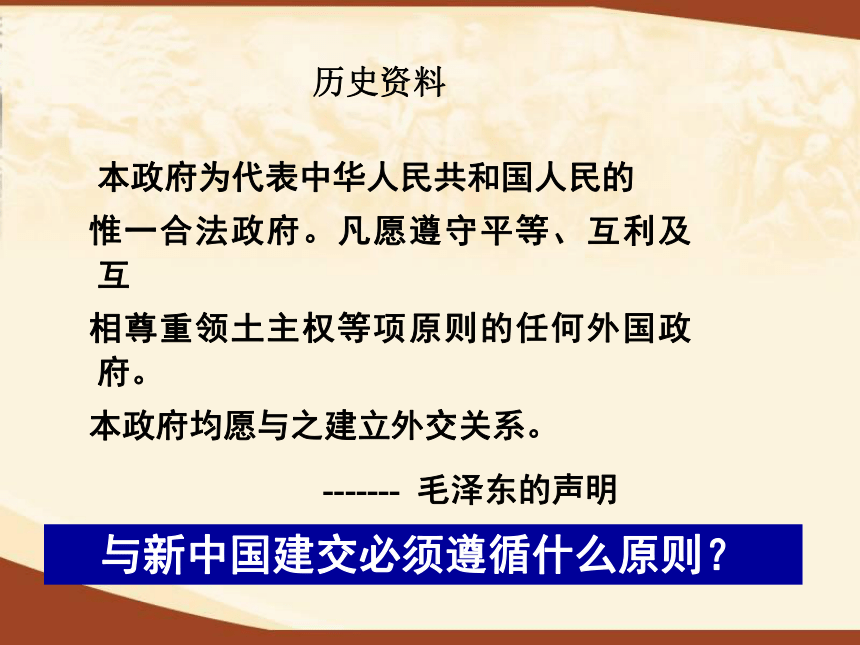 历史资料

本政府为代表中华人民共和国人民的惟一合法政府。凡愿遵守平等、互利及互相尊重领土主权等项原则的任何外国政府。本政府均愿与之建立外交关系。

------- 毛泽东的声明

与新中国建交必须遵循什么原则？